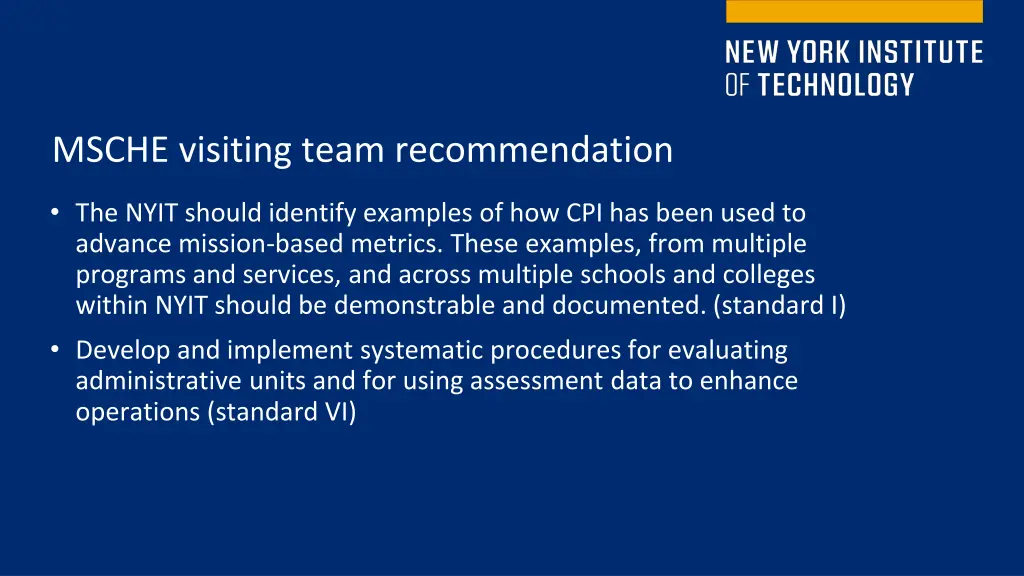 NEW YORK INSTITUTE OF TECHNOLOGY

MSCHE visiting team recommendation

• The NYIT should identify examples of how CPI has been used to advance mission-based metrics. These examples, from multiple programs and services, and across multiple schools and colleges within NYIT should be demonstrable and documented. (standard I)

• Develop and implement systematic procedures for evaluating administrative units and for using assessment data to enhance operations (standard VI)